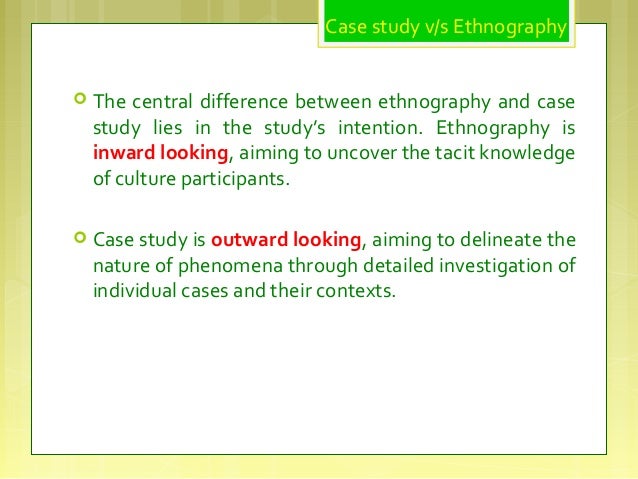 Case study v/s Ethnography

The central difference between ethnography and case study lies in the study's intention. Ethnography is inward looking, aiming to uncover the tacit knowledge of culture participants.

Case study is outward looking, aiming to delineate the nature of phenomena through detailed investigation of individual cases and their contexts.